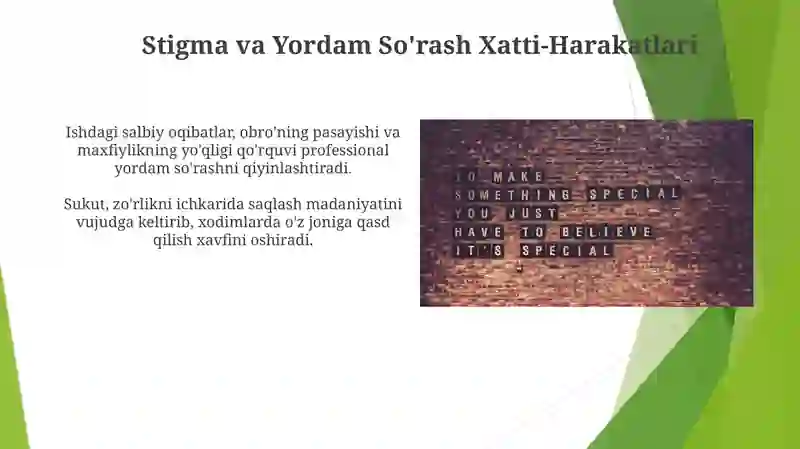 Stigma va Yordam So'rash Xatti-Harakatlari

Ishdagi salbiy oqibatlar, obro'ning pasayishi va maxfiylikning yo'qligi qo'rquvi professional yordam so'rashni qiyinlashtiradi.

Sukut, zo'rlikni ichkarida saqlash madaniyatini vujudga keltirib, xodimlarda o'z joniga qasd qilish xavfini oshiradi.

TO MAKE SOMETHING SPECIAL YOU JUST HAVE TO BELIEVE IT'S SPECIAL